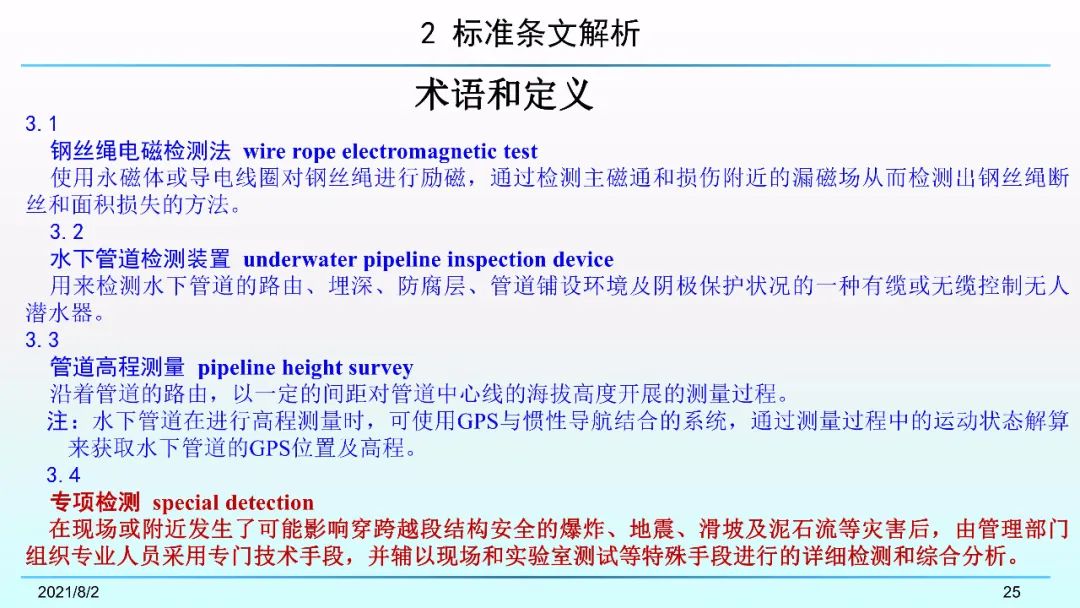 2 标准条文解析

术语和定义

3.1

钢丝绳电磁检测法 wire rope electromagnetic test

使用永磁体或导电线圈对钢丝绳进行励磁，通过检测主磁通和损伤附近的漏磁场从而检测出钢丝绳断丝和面积损失的方法。

3.2

水下管道检测装置 underwater pipeline inspection device

用来检测水下管道的路由、埋深、防腐层、管道铺设环境及阴极保护状况的一种有缆或无缆控制无人潜水器。

3.3

管道高程测量 pipeline height survey

沿着管道的路由，以一定的间距对管道中心线的海拔高度开展的测量过程。

注：水下管道在进行高程测量时，可使用GPS与惯性导航结合的系统，通过测量过程中的运动状态解算来获取水下管道的GPS位置及高程。

3.4

专项检测 special detection

在现场或附近发生了可能影响穿跨越段结构安全的爆炸、地震、滑坡及泥石流等灾害后，由管理部门组织专业人员采用专门技术手段，并辅以现场和实验室测试等特殊手段进行的详细检测和综合分析。

2021/8/2

25